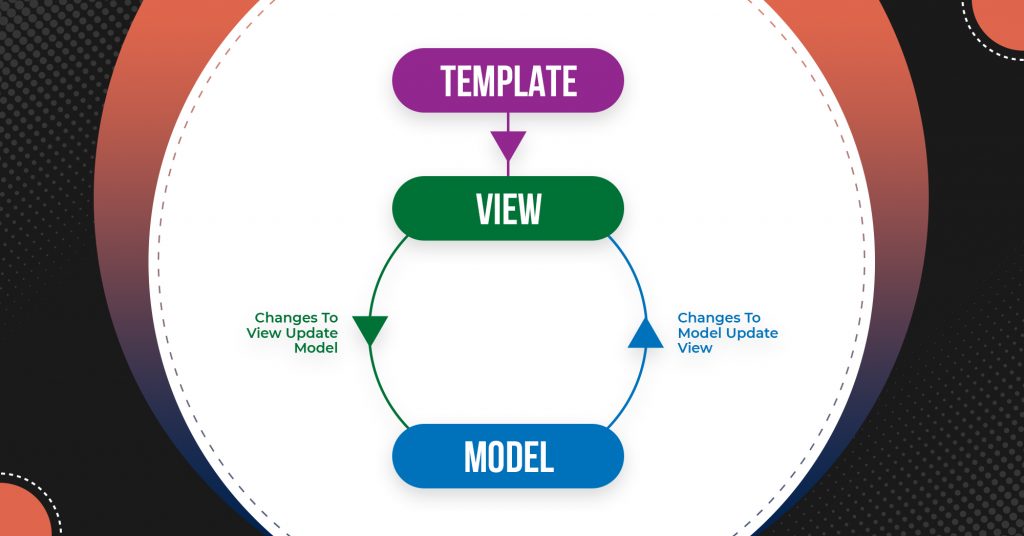 TEMPLATE

VIEW

Changes To View Update Model

Changes To Model Update View

MODEL